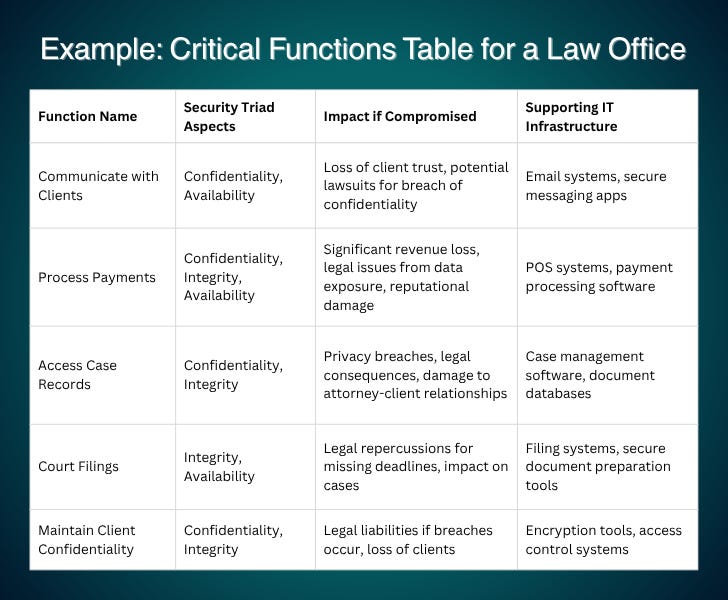 Example: Critical Functions Table for a Law Office

| Function Name | Security Triad Aspects | Impact if Compromised | Supporting IT Infrastructure |
|---|---|---|---|
| Communicate with Clients | Confidentiality, Availability | Loss of client trust, potential lawsuits for breach of confidentiality | Email systems, secure messaging apps |
| Process Payments | Confidentiality, Integrity, Availability | Significant revenue loss, legal issues from data exposure, reputational damage | POS systems, payment processing software |
| Access Case Records | Confidentiality, Integrity | Privacy breaches, legal consequences, damage to attorney-client relationships | Case management software, document databases |
| Court Filings | Integrity, Availability | Legal repercussions for missing deadlines, impact on cases | Filing systems, secure document preparation tools |
| Maintain Client Confidentiality | Confidentiality, Integrity | Legal liabilities if breaches occur, loss of clients | Encryption tools, access control systems |